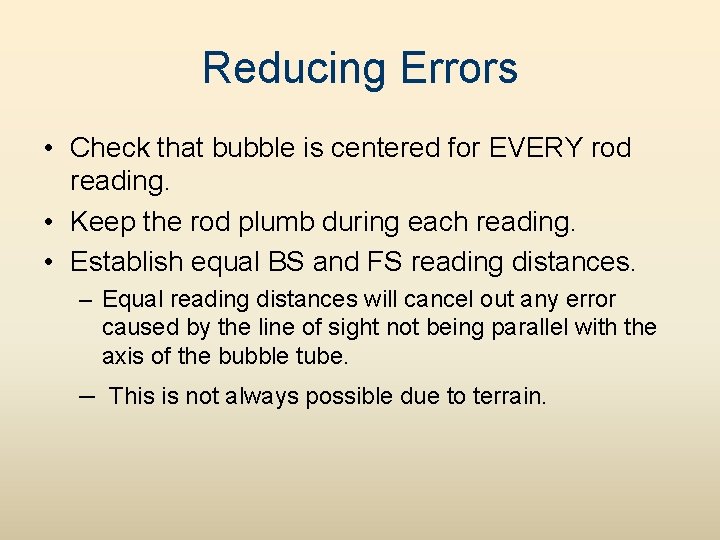 Reducing Errors

• Check that bubble is centered for EVERY rod reading.
• Keep the rod plumb during each reading.
• Establish equal BS and FS reading distances.
– Equal reading distances will cancel out any error caused by the line of sight not being parallel with the axis of the bubble tube.
– This is not always possible due to terrain.